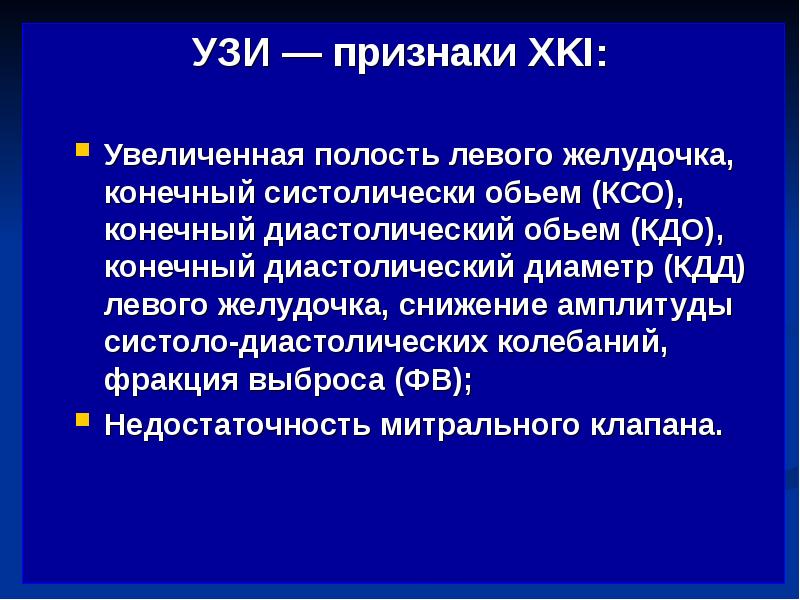 УЗИ — признаки ХКІ:

Увеличенная полость левого желудочка, конечный систолически обьем (КСО), конечный диастолический обьем (КДО), конечный диастолический диаметр (КДД) левого желудочка, снижение амплитуды систоло-диастолических колебаний, фракция выброса (ФВ);

Недостаточность митрального клапана.